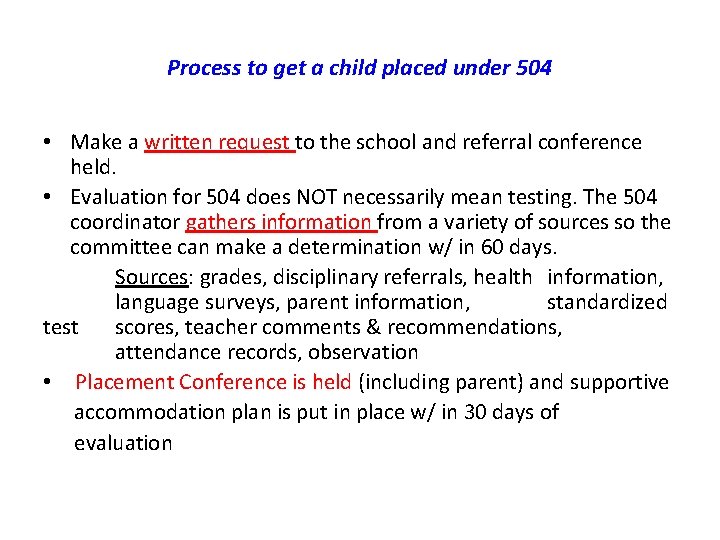 Process to get a child placed under 504

• Make a written request to the school and referral conference held.

• Evaluation for 504 does NOT necessarily mean testing. The 504 coordinator gathers information from a variety of sources so the committee can make a determination w/ in 60 days.

Sources: grades, disciplinary referrals, health information, language surveys, parent information, standardized test scores, teacher comments & recommendations, attendance records, observation

• Placement Conference is held (including parent) and supportive accommodation plan is put in place w/ in 30 days of evaluation